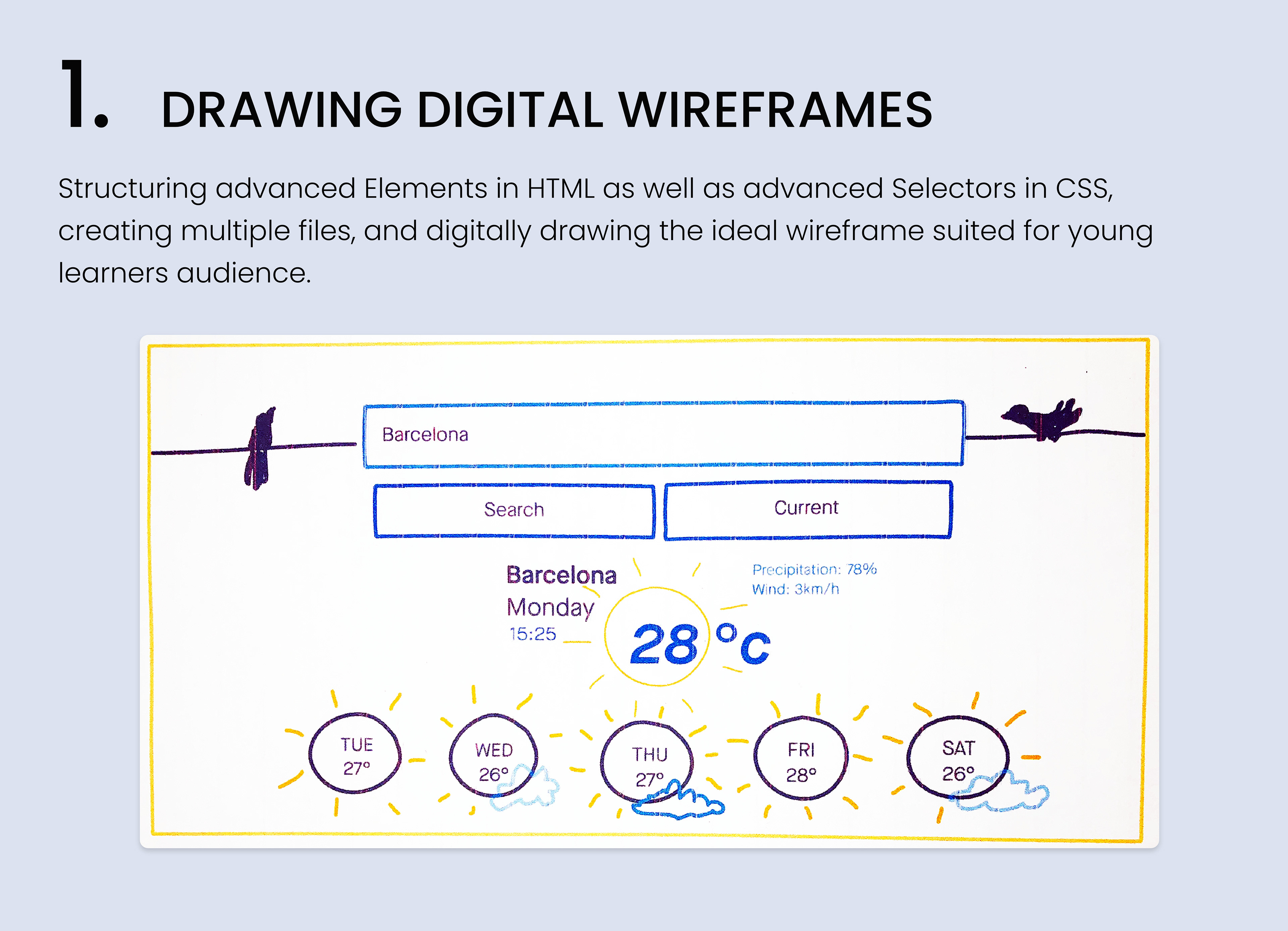 1. DRAWING DIGITAL WIREFRAMES

Structuring advanced Elements in HTML as well as advanced Selectors in CSS, creating multiple files, and digitally drawing the ideal wireframe suited for young learners audience.

Barcelona

Search

Current

Barcelona
Monday
15:25

28 °c

Precipitation: 78%
Wind: 3km/h

TUE
27°

WED
26°

THU
27°

FRI
28°

SAT
26°